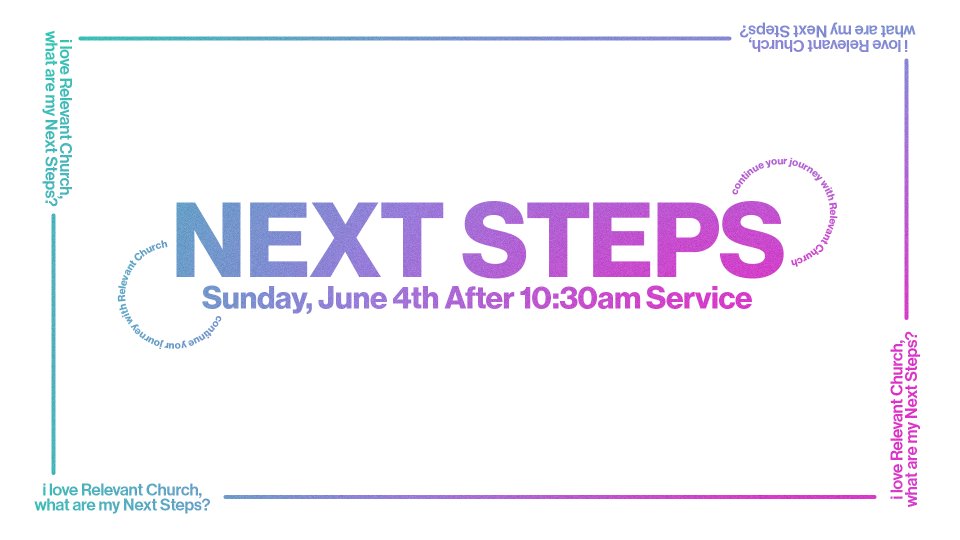 i love Relevant Church, what are my Next Steps?

i love Relevant Church, what are my Next Steps?

continue your journey with Relevant Church

NEXT STEPS

Sunday, June 4th After 10:30am Service

continue your journey with Relevant Church

i love Relevant Church, what are my Next Steps?

i love Relevant Church, what are my Next Steps?